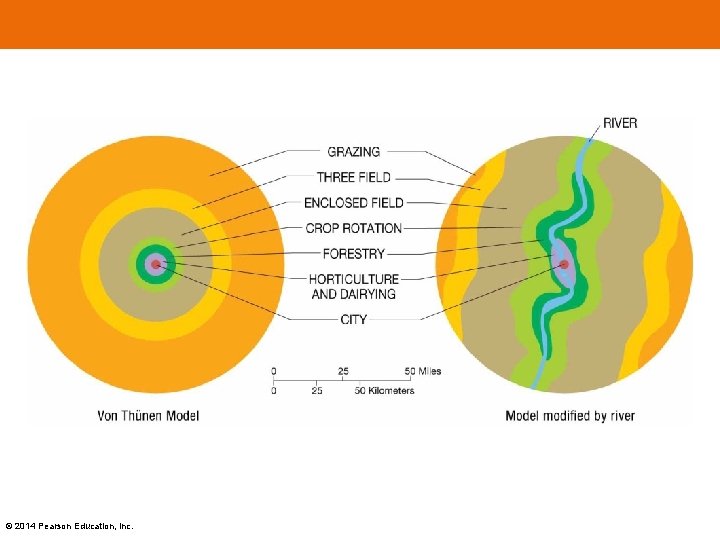 RIVER

GRAZING

THREE FIELD

ENCLOSED FIELD

CROP ROTATION

FORESTRY

HORTICULTURE AND DAIRYING

CITY

0 25 50 Miles

0 25 50 Kilometers

Von Thünen Model

Model modified by river

© 2014 Pearson Education, Inc.